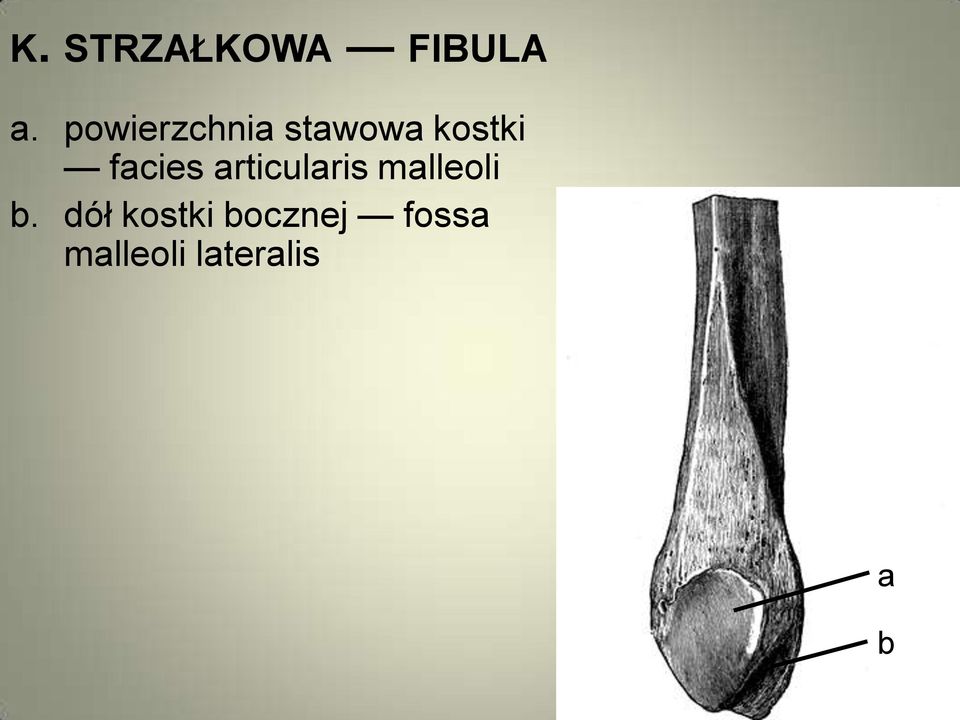 K. STRZAŁKOWA — FIBULA

a. powierzchnia stawowa kostki — facies articularis malleoli

b. dół kostki bocznej — fossa malleoli lateralis

a

b